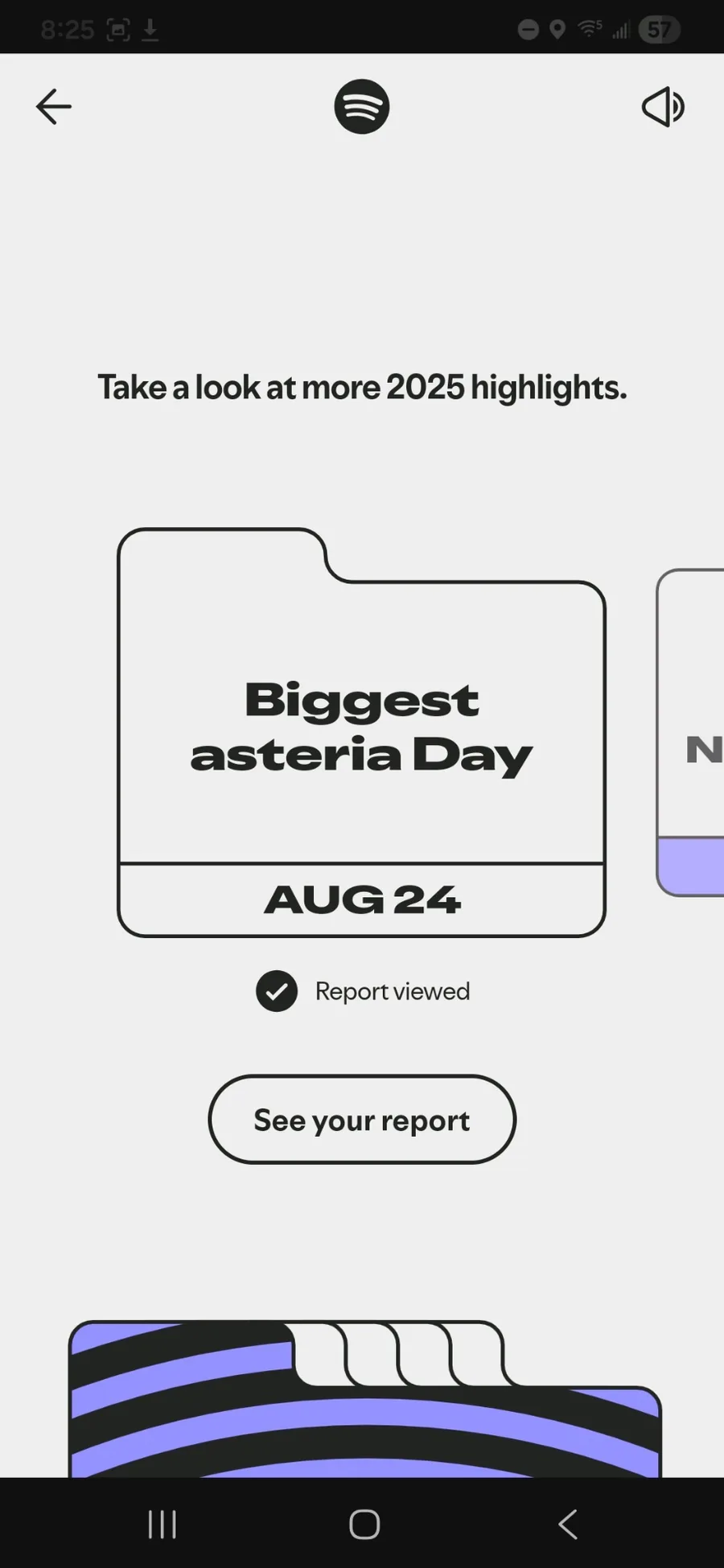 8:25

57

Take a look at more 2025 highlights.

Biggest asteria Day

AUG 24

N

Report viewed

See your report